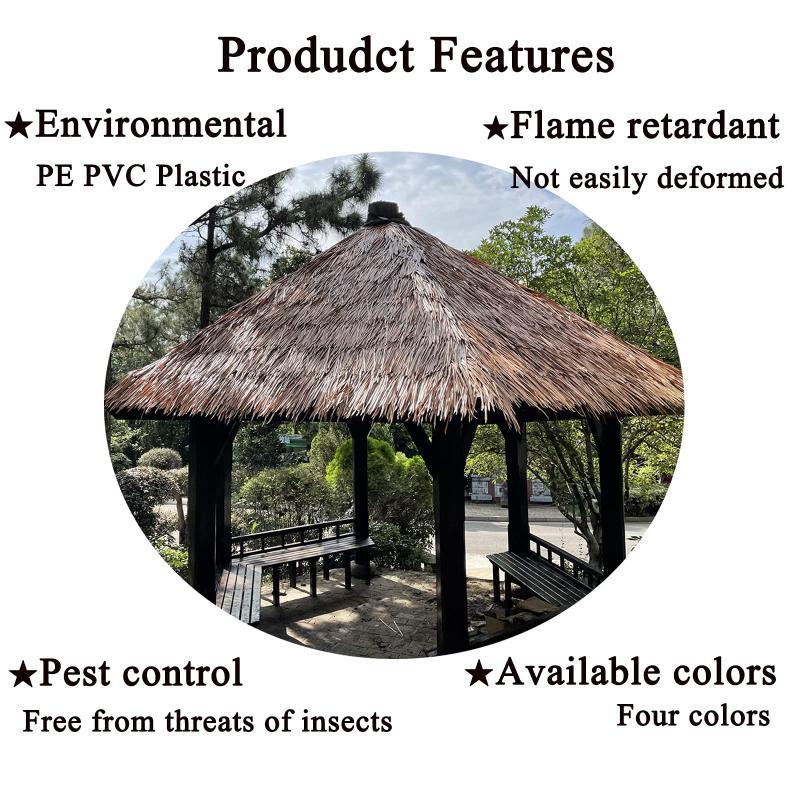 Produdct Features

★Environmental
PE PVC Plastic

★Flame retardant
Not easily deformed

★Pest control
Free from threats of insects

★Available colors
Four colors